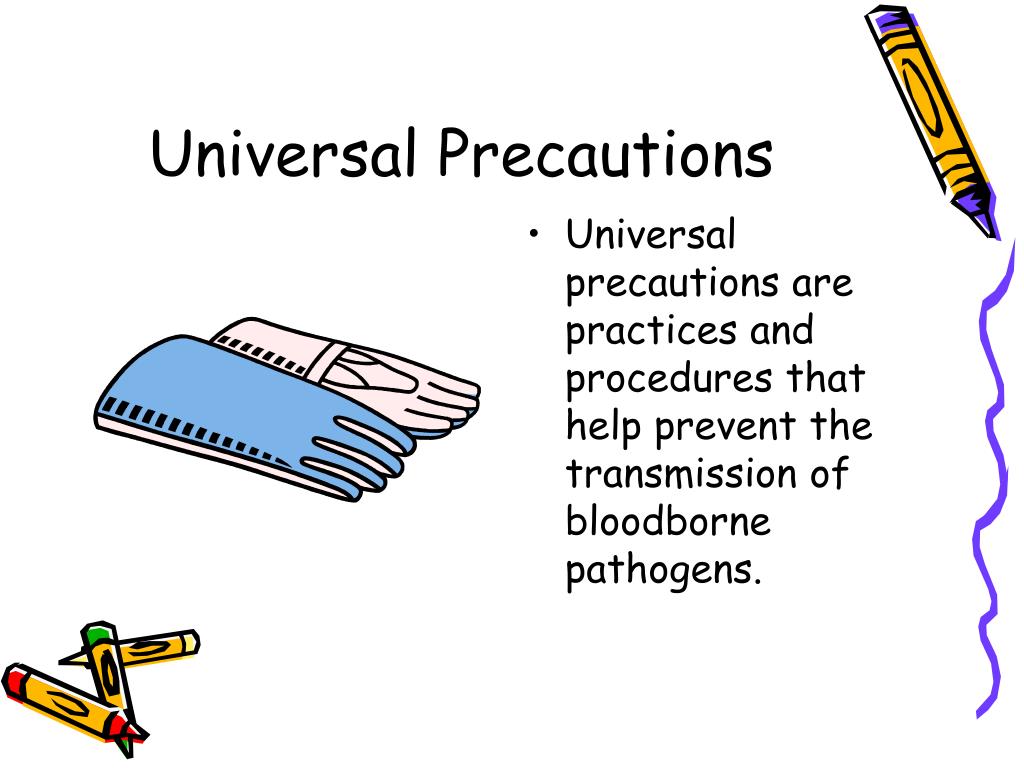 Universal Precautions

• Universal precautions are practices and procedures that help prevent the transmission of bloodborne pathogens.